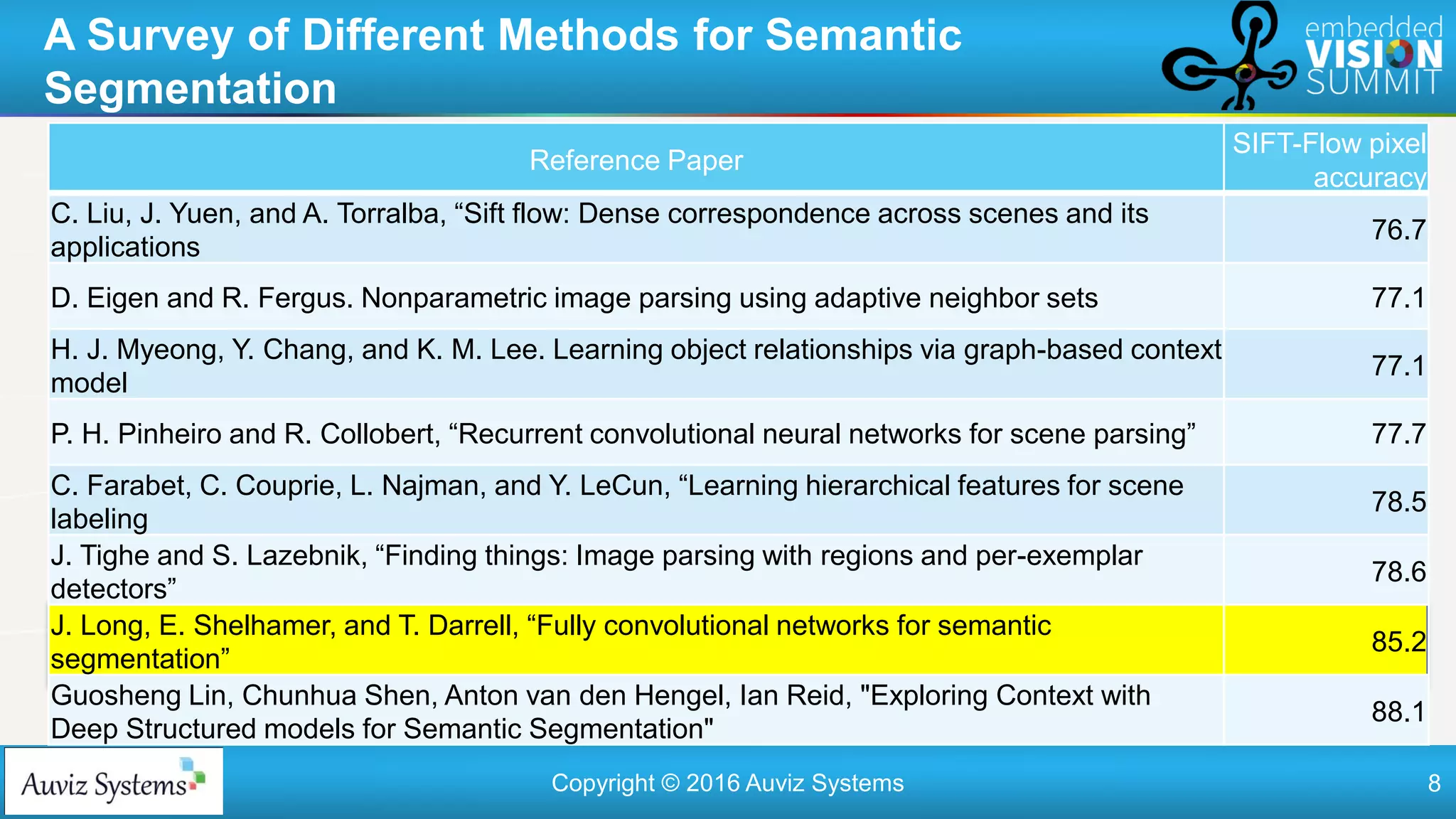 A Survey of Different Methods for Semantic Segmentation

embedded VISION SUMMIT

| Reference Paper | SIFT-Flow pixel accuracy |
|---|---|
| C. Liu, J. Yuen, and A. Torralba, “Sift flow: Dense correspondence across scenes and its applications | 76.7 |
| D. Eigen and R. Fergus. Nonparametric image parsing using adaptive neighbor sets | 77.1 |
| H. J. Myeong, Y. Chang, and K. M. Lee. Learning object relationships via graph-based context model | 77.1 |
| P. H. Pinheiro and R. Collobert, “Recurrent convolutional neural networks for scene parsing” | 77.7 |
| C. Farabet, C. Couprie, L. Najman, and Y. LeCun, “Learning hierarchical features for scene labeling | 78.5 |
| J. Tighe and S. Lazebnik, “Finding things: Image parsing with regions and per-exemplar detectors” | 78.6 |
| J. Long, E. Shelhamer, and T. Darrell, “Fully convolutional networks for semantic segmentation” | 85.2 |
| Guosheng Lin, Chunhua Shen, Anton van den Hengel, Ian Reid, "Exploring Context with Deep Structured models for Semantic Segmentation" | 88.1 |

Auviz Systems

Copyright © 2016 Auviz Systems

8